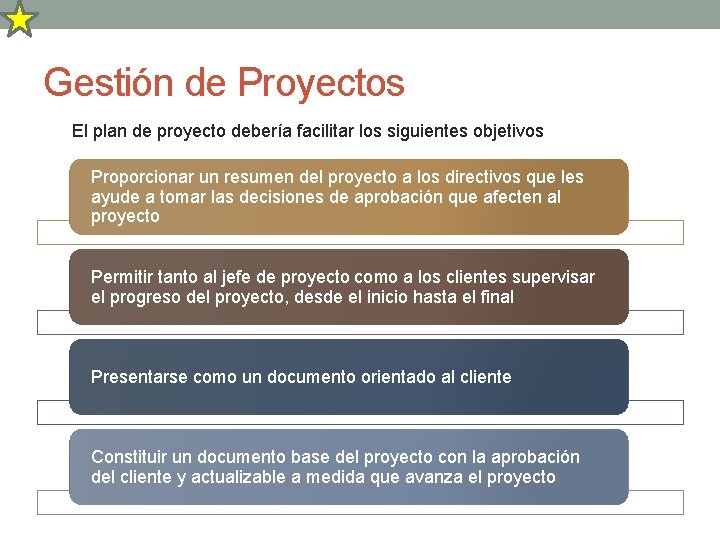 Gestión de Proyectos

El plan de proyecto debería facilitar los siguientes objetivos

Proporcionar un resumen del proyecto a los directivos que les ayude a tomar las decisiones de aprobación que afecten al proyecto

Permitir tanto al jefe de proyecto como a los clientes supervisar el progreso del proyecto, desde el inicio hasta el final

Presentarse como un documento orientado al cliente

Constituir un documento base del proyecto con la aprobación del cliente y actualizable a medida que avanza el proyecto